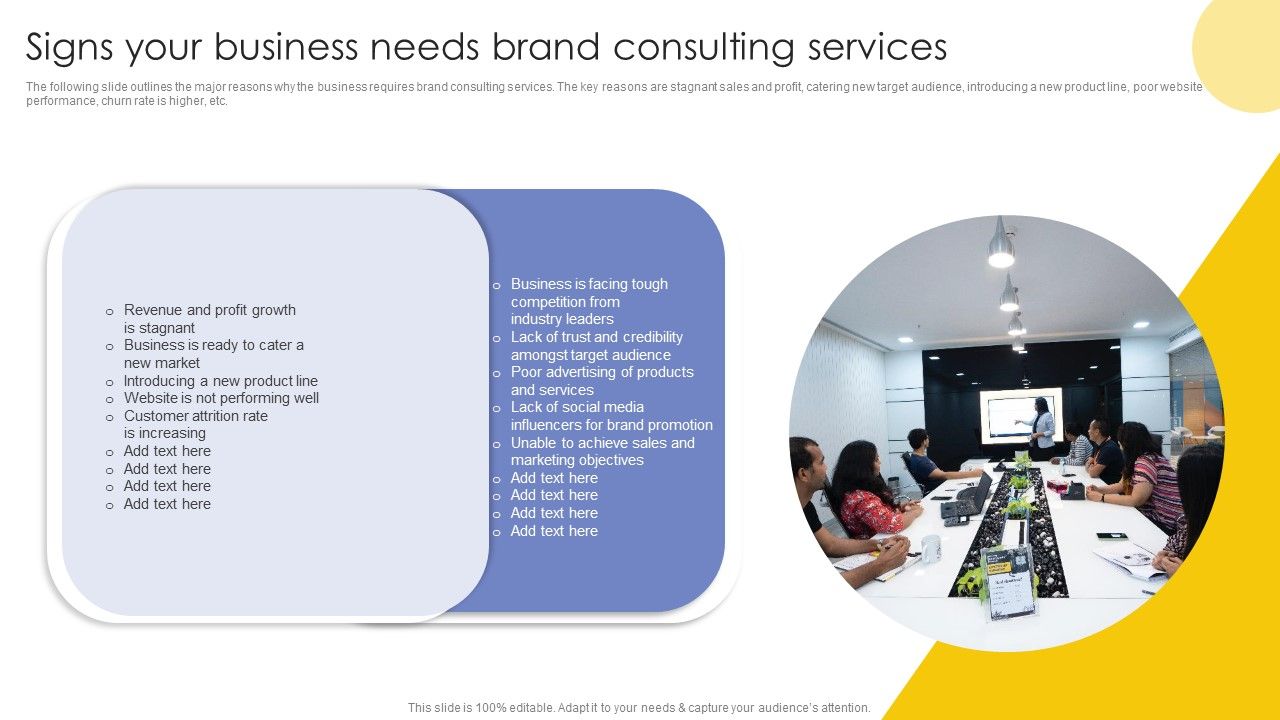 Signs your business needs brand consulting services

The following slide outlines the major reasons why the business requires brand consulting services. The key reasons are stagnant sales and profit, catering new target audience, introducing a new product line, poor website performance, churn rate is higher, etc.

o Revenue and profit growth is stagnant
o Business is ready to cater a new market
o Introducing a new product line
o Website is not performing well
o Customer attrition rate is increasing
o Add text here
o Add text here
o Add text here
o Add text here

o Business is facing tough competition from industry leaders
o Lack of trust and credibility amongst target audience
o Poor advertising of products and services
o Lack of social media influencers for brand promotion
o Unable to achieve sales and marketing objectives
o Add text here
o Add text here
o Add text here
o Add text here

This slide is 100% editable. Adapt it to your needs & capture your audience's attention.